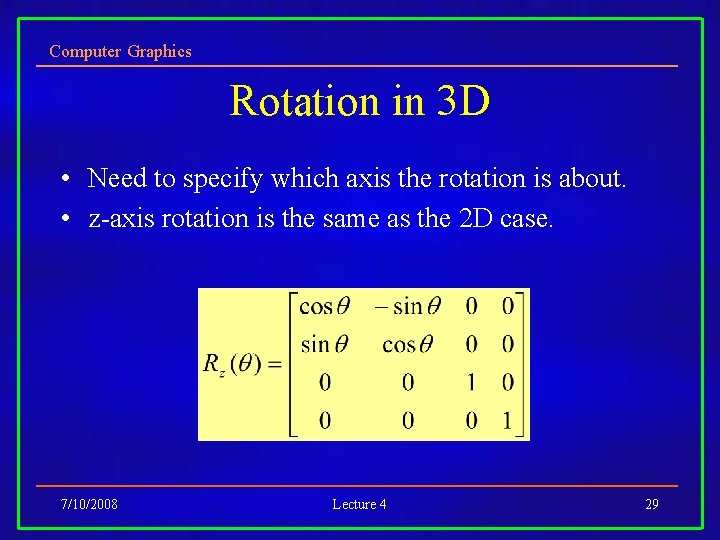 Computer Graphics

Rotation in 3D

• Need to specify which axis the rotation is about.
• z-axis rotation is the same as the 2D case.

$R_z(\theta) = \begin{bmatrix} \cos\theta & -\sin\theta & 0 & 0 \\ \sin\theta & \cos\theta & 0 & 0 \\ 0 & 0 & 1 & 0 \\ 0 & 0 & 0 & 1 \end{bmatrix}$

7/10/2008 Lecture 4 29